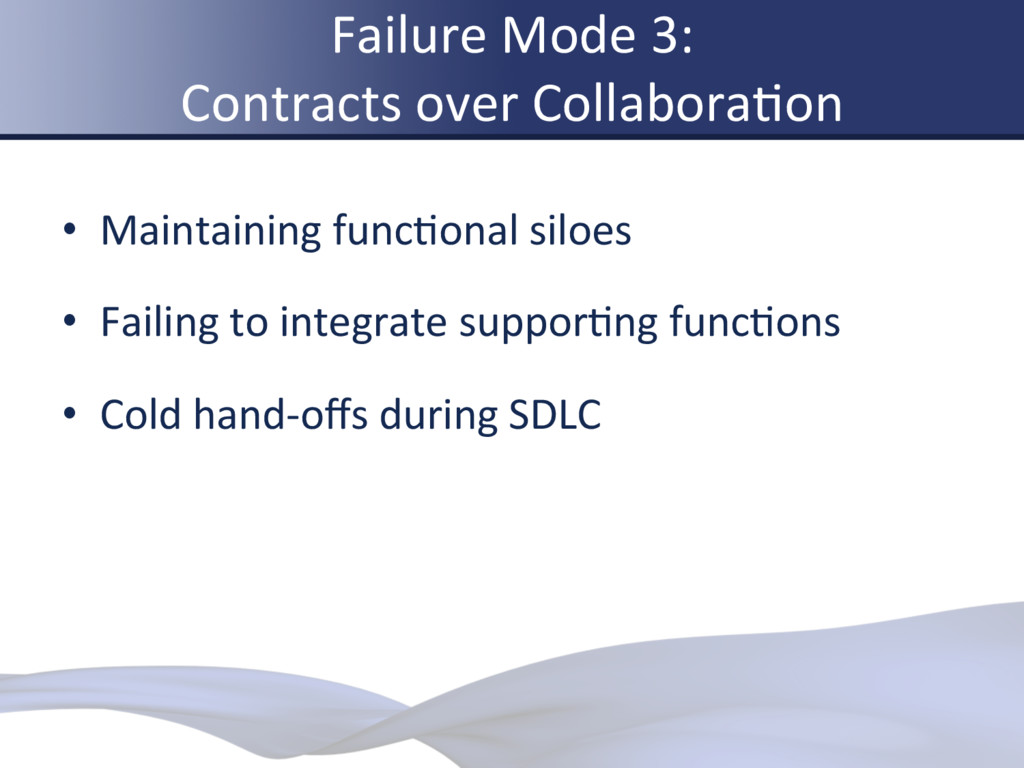 Failure Mode 3:
Contracts over Collaboration

• Maintaining functional siloes

• Failing to integrate supporting functions

• Cold hand-offs during SDLC